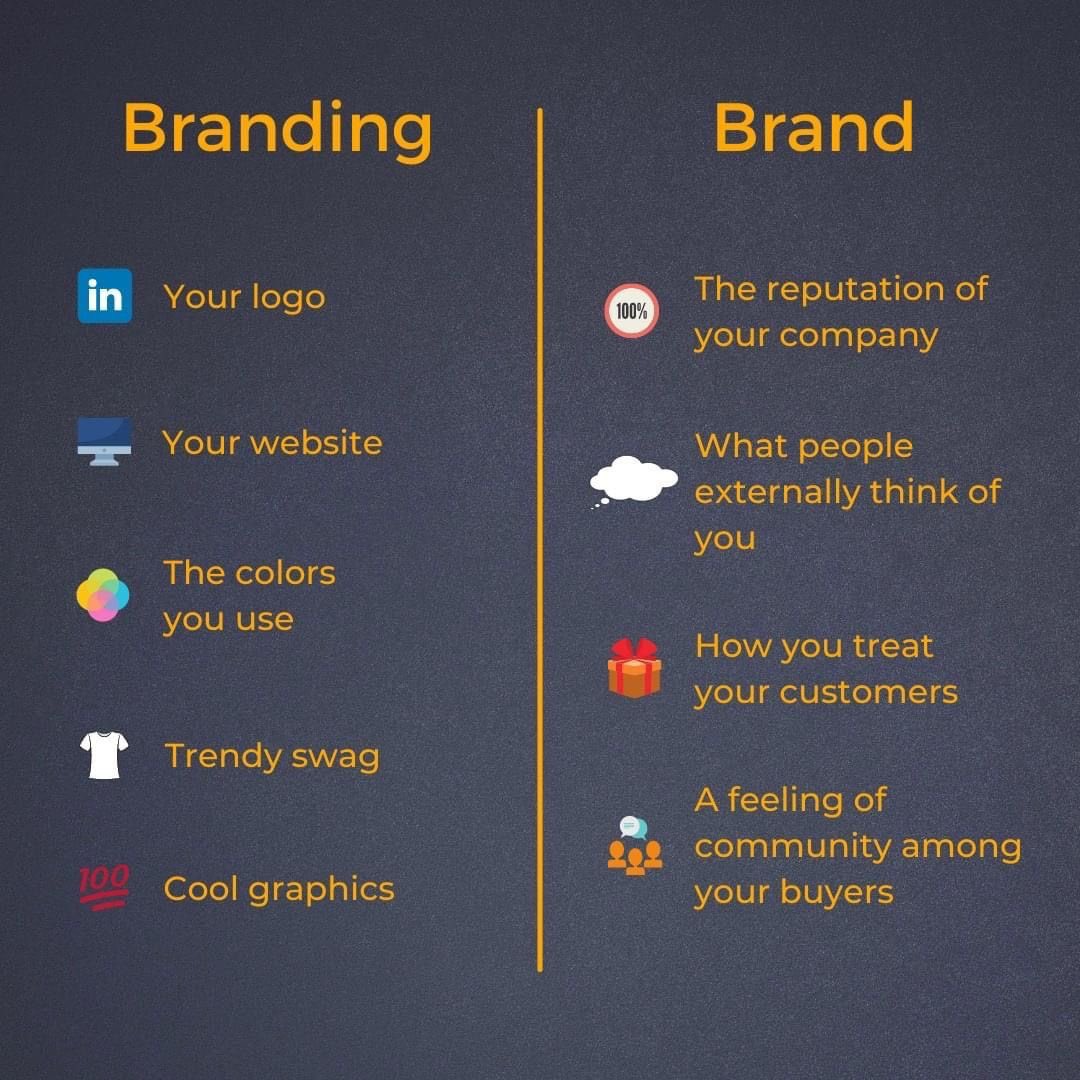 Branding

in Your logo

Your website

The colors you use

Trendy swag

100 Cool graphics

Brand

100% The reputation of your company

What people externally think of you

How you treat your customers

A feeling of community among your buyers